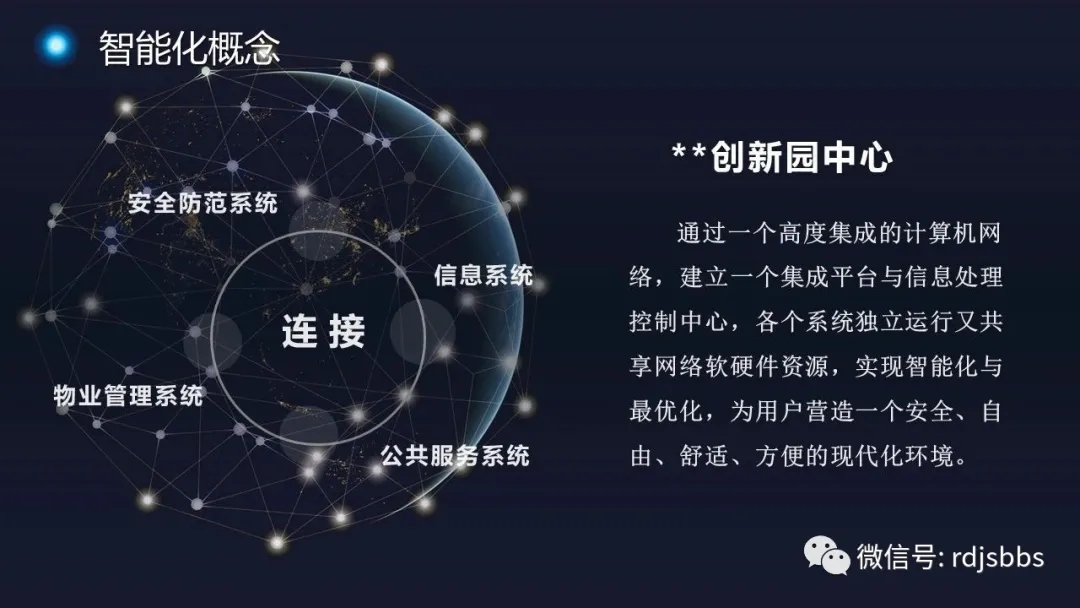 智能化概念

安全防范系统

信息系统

连接

物业管理系统

公共服务系统

**创新园中心

通过一个高度集成的计算机网络，建立一个集成平台与信息处理控制中心，各个系统独立运行又共享网络软硬件资源，实现智能化与最优化，为用户营造一个安全、自由、舒适、方便的现代化环境。

微信号: rdjsbbs